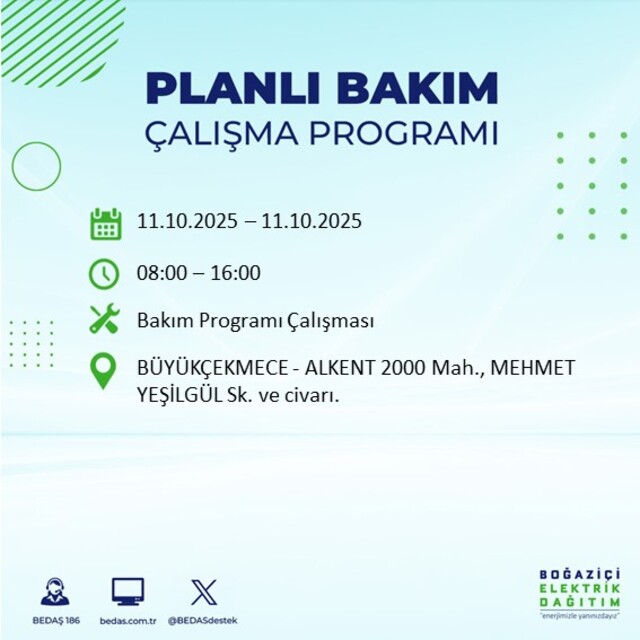 PLANLI BAKIM
ÇALIŞMA PROGRAMI

11.10.2025 – 11.10.2025

08:00 – 16:00

Bakım Programı Çalışması

BÜYÜKÇEKMECE - ALKENT 2000 Mah., MEHMET YEŞİLGÜL Sk. ve civarı.

BEDAŞ 186
bedas.com.tr
@BEDASdestek

BOĞAZİÇİ
ELEKTRİK
DAĞITIM
"enerjimizle yanınızdayız"